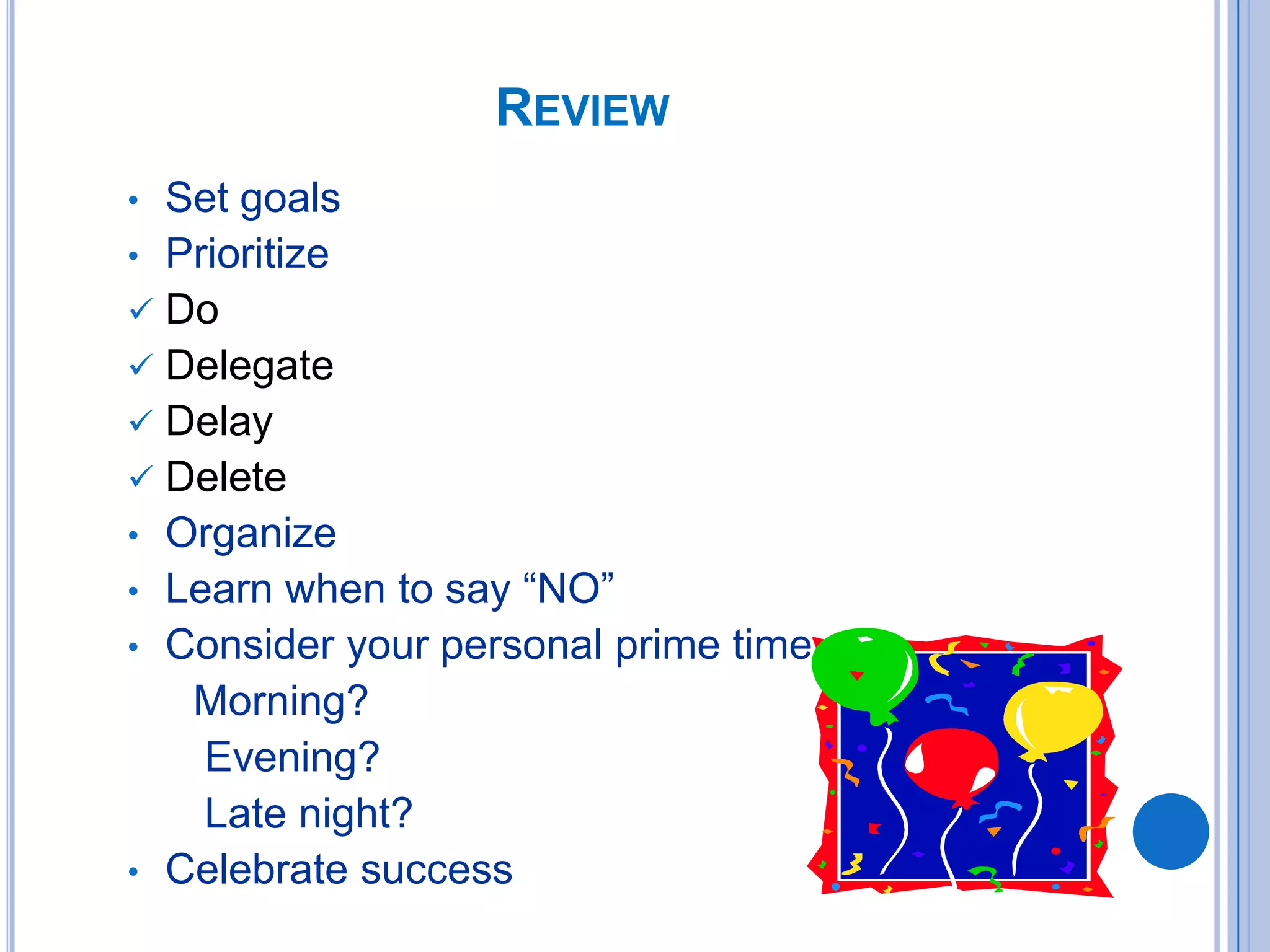 REVIEW

• Set goals
• Prioritize
✓ Do
✓ Delegate
✓ Delay
✓ Delete
• Organize
• Learn when to say “NO”
• Consider your personal prime time
Morning?
Evening?
Late night?
• Celebrate success